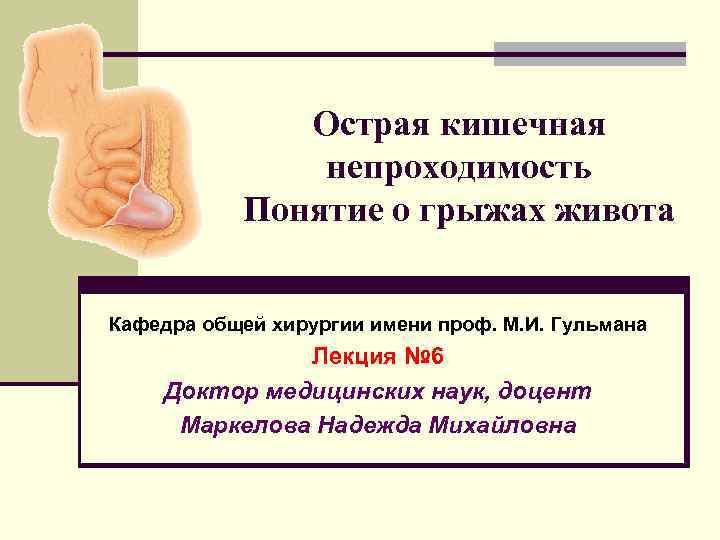 Острая кишечная непроходимость
Понятие о грыжах живота

Кафедра общей хирургии имени проф. М.И. Гульмана
Лекция №6
Доктор медицинских наук, доцент
Маркелова Надежда Михайловна